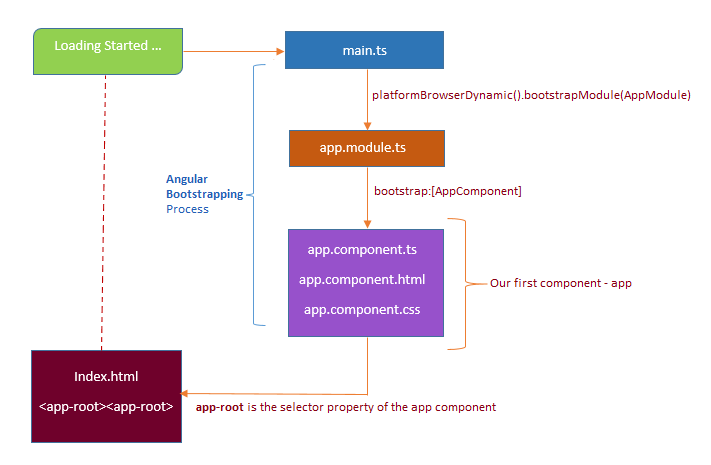 Loading Started ...

main.ts

platformBrowserDynamic().bootstrapModule(AppModule)

app.module.ts

Angular Bootstrapping Process

bootstrap:[AppComponent]

app.component.ts

app.component.html

app.component.css

Our first component - app

Index.html

<app-root><app-root>

app-root is the selector property of the app component